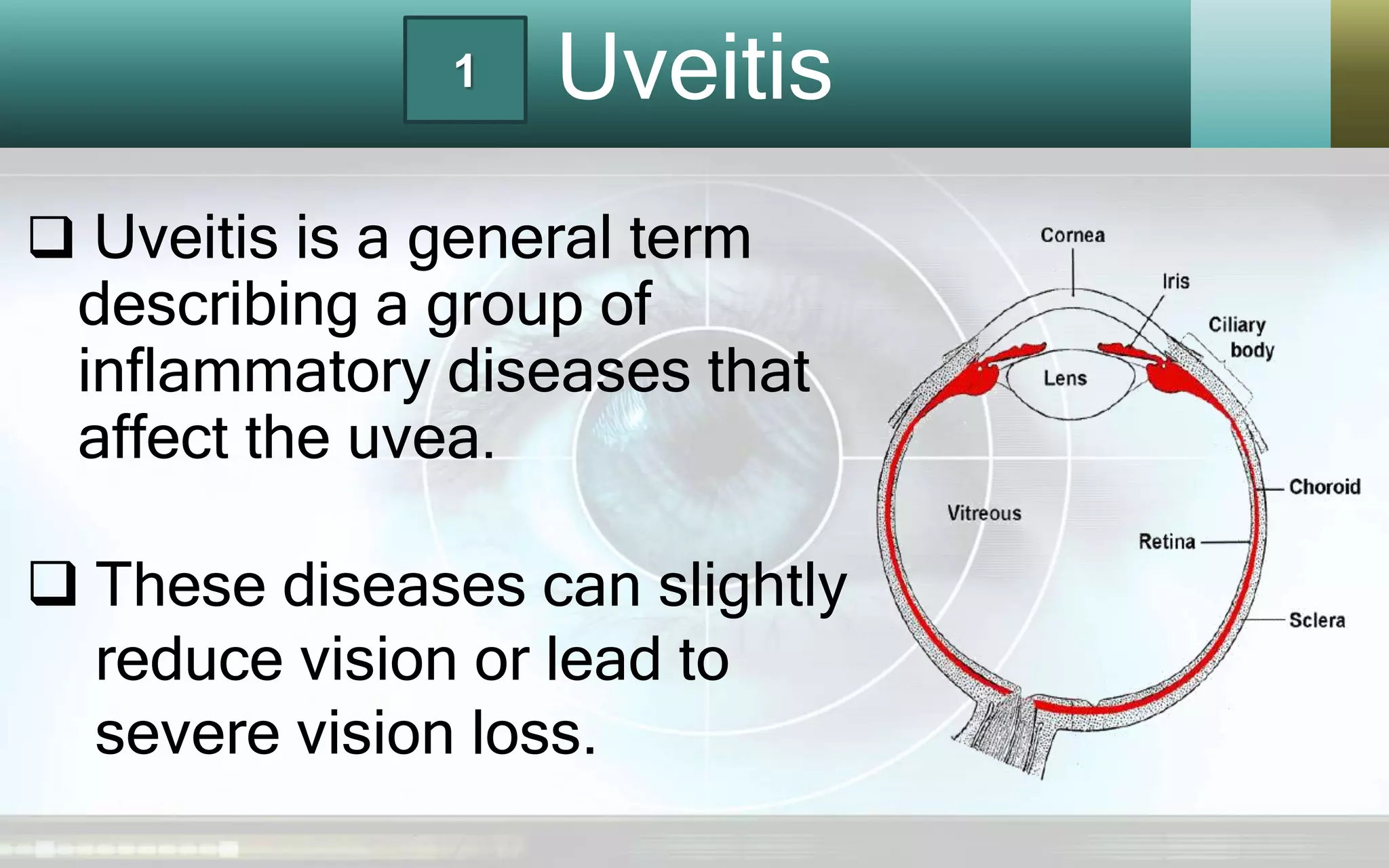 1 Uveitis

❑ Uveitis is a general term describing a group of inflammatory diseases that affect the uvea.

❑ These diseases can slightly reduce vision or lead to severe vision loss.

Cornea
Iris
Ciliary body
Lens
Choroid
Vitreous
Retina
Sclera